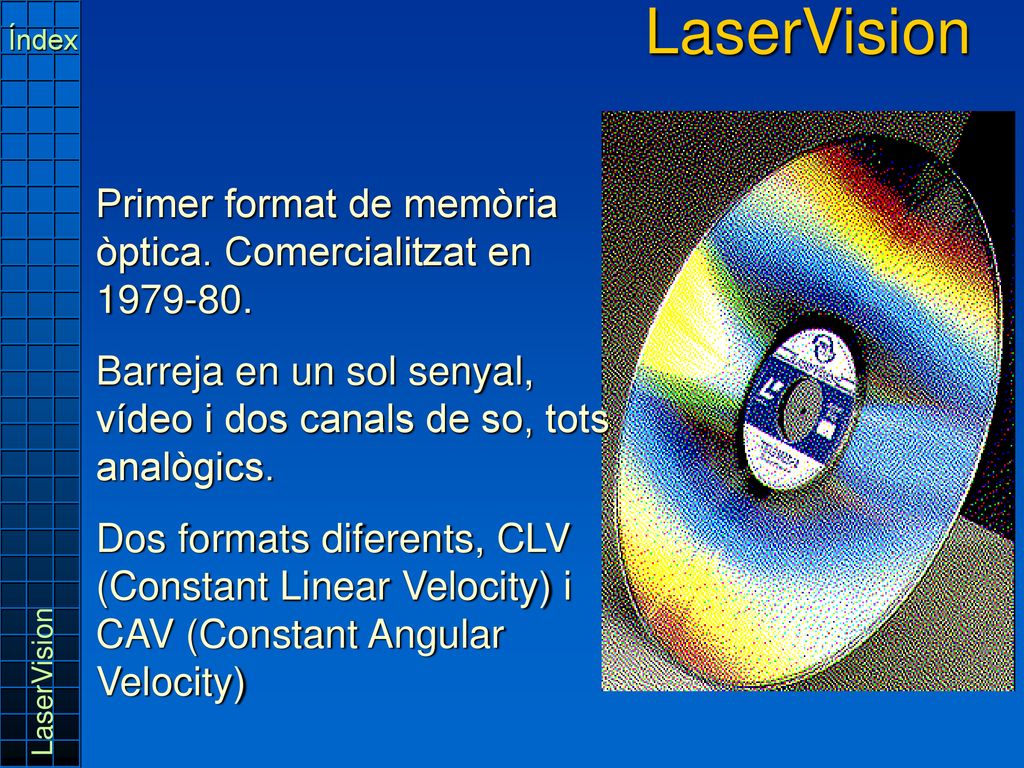 Índex

LaserVision

Primer format de memòria òptica. Comercialitzat en 1979-80.

Barreja en un sol senyal, vídeo i dos canals de so, tots analògics.

Dos formats diferents, CLV (Constant Linear Velocity) i CAV (Constant Angular Velocity)

LaserVision